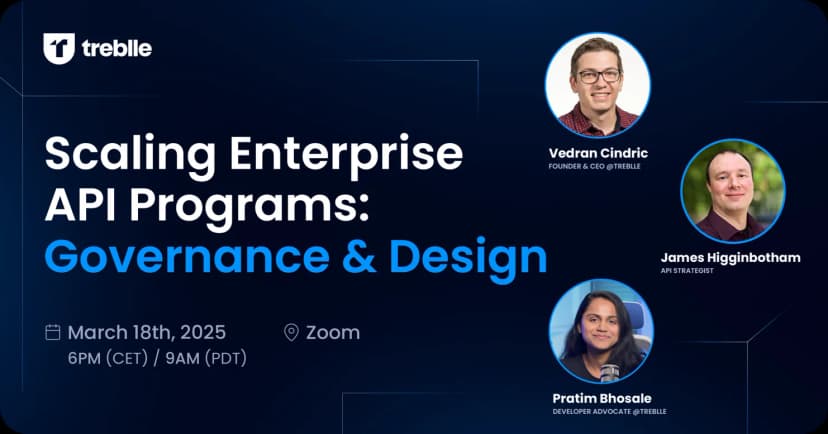 treblle

Scaling Enterprise API Programs: Governance & Design

March 18th, 2025
6PM (CET) / 9AM (PDT)

Zoom

Vedran Cindric
FOUNDER & CEO @TREBLLE

James Higginbotham
API STRATEGIST

Pratim Bhosale
DEVELOPER ADVOCATE @TREBLLE